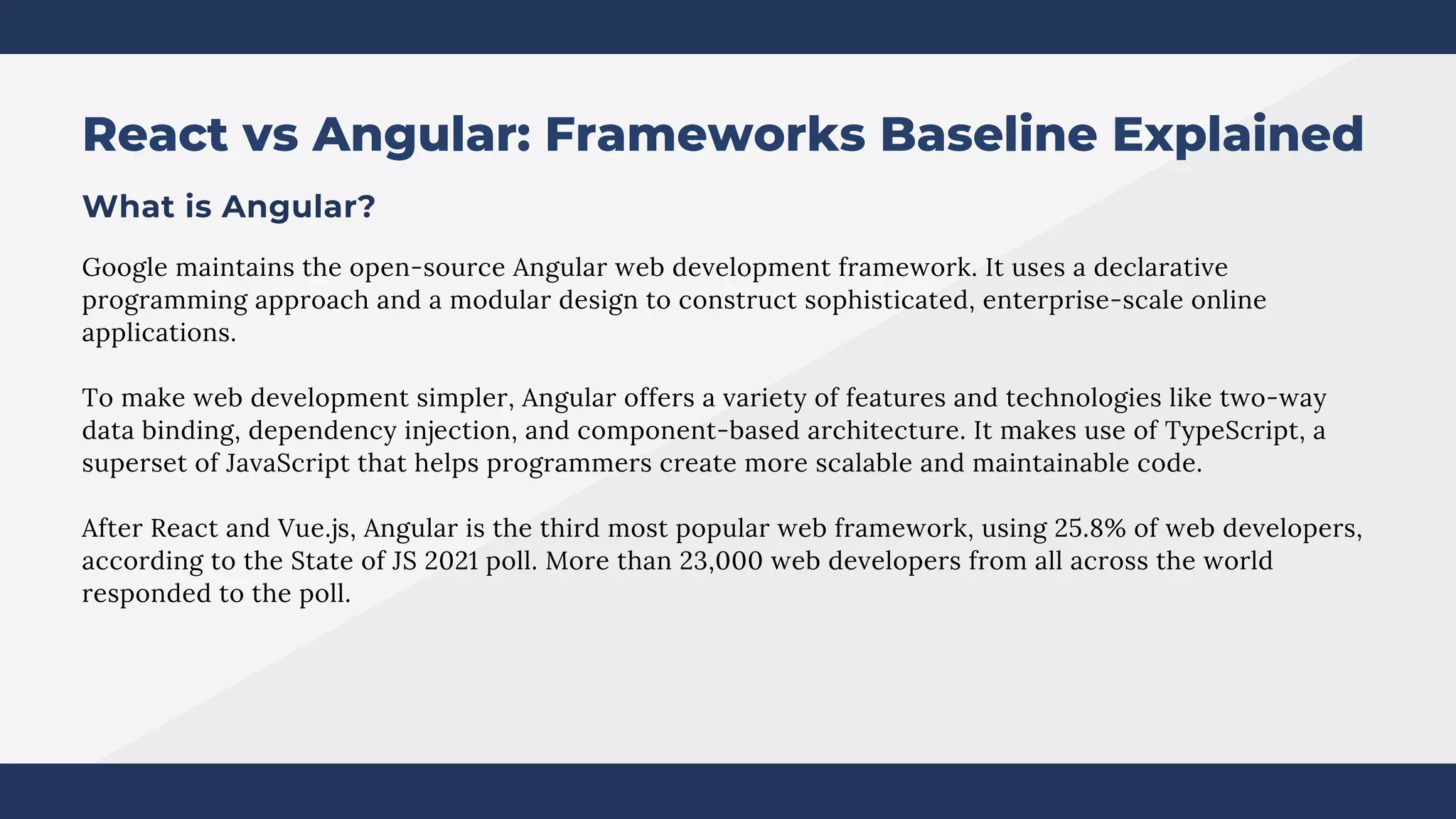 React vs Angular: Frameworks Baseline Explained

What is Angular?

Google maintains the open-source Angular web development framework. It uses a declarative programming approach and a modular design to construct sophisticated, enterprise-scale online applications.

To make web development simpler, Angular offers a variety of features and technologies like two-way data binding, dependency injection, and component-based architecture. It makes use of TypeScript, a superset of JavaScript that helps programmers create more scalable and maintainable code.

After React and Vue.js, Angular is the third most popular web framework, using 25.8% of web developers, according to the State of JS 2021 poll. More than 23,000 web developers from all across the world responded to the poll.